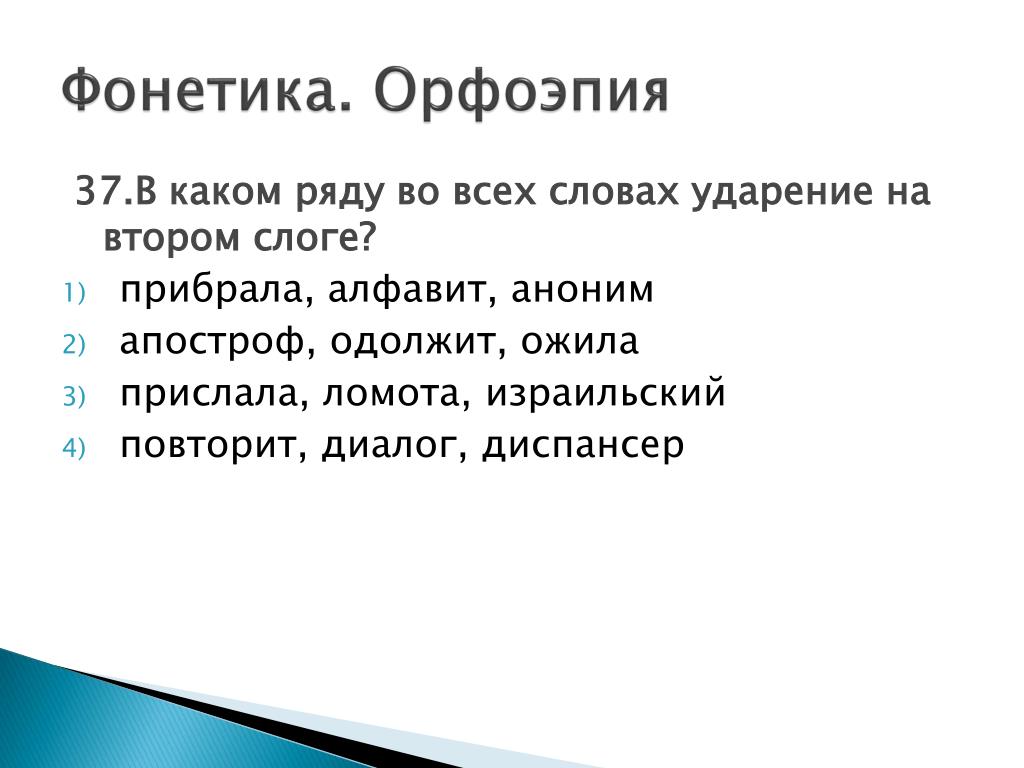 Фонетика. Орфоэпия

37.В каком ряду во всех словах ударение на втором слоге?

1) прибрала, алфавит, аноним
2) апостроф, одолжит, ожила
3) прислала, ломота, израильский
4) повторит, диалог, диспансер